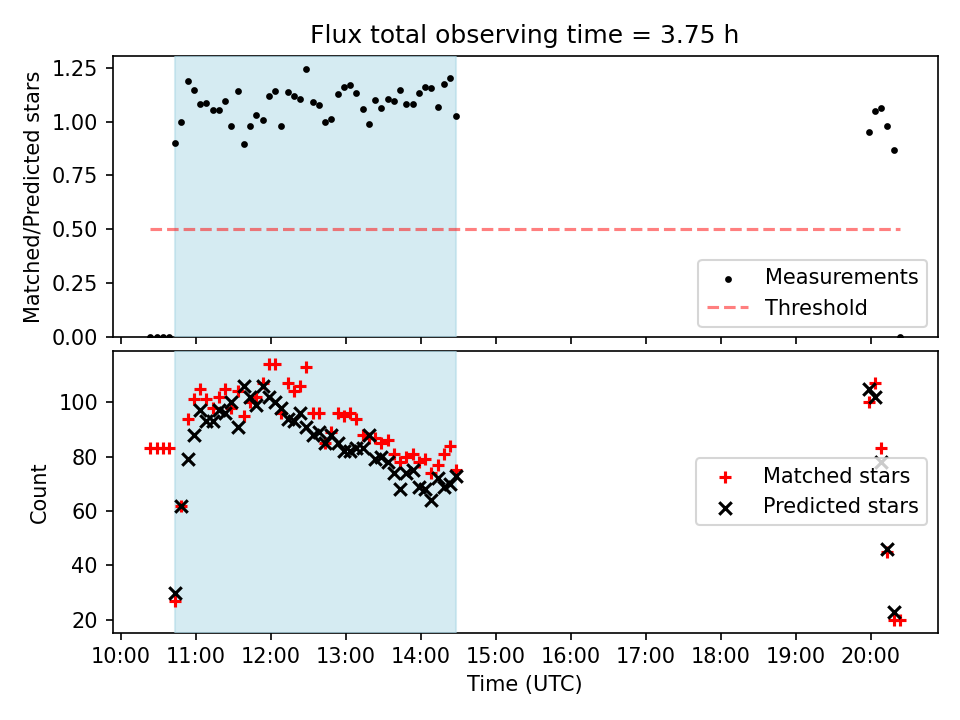 Flux total observing time = 3.75 h

Matched/Predicted stars

1.25
1.00
0.75
0.50
0.25
0.00

Measurements
Threshold

Count

100
80
60
40
20

Matched stars
Predicted stars

10:00 11:00 12:00 13:00 14:00 15:00 16:00 17:00 18:00 19:00 20:00

Time (UTC)